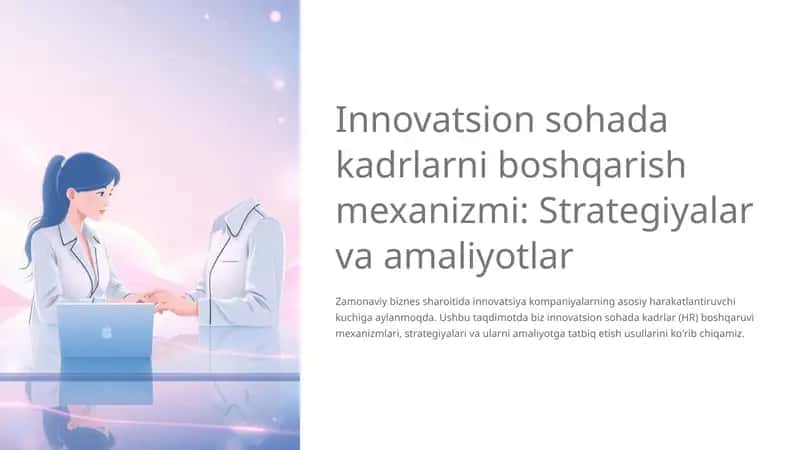 Innovatsion sohada kadrlarni boshqarish mexanizmi: Strategiyalar va amaliyotlar

Zamonaviy biznes sharoitida innovatsiya kompaniyalarning asosiy harakatlantiruvchi kuchiga aylanmoqda. Ushbu taqdimotda biz innovatsion sohada kadrlar (HR) boshqaruvi mexanizmlari, strategiyalari va ularni amaliyotga tatbiq etish usullarini ko'rib chiqamiz.